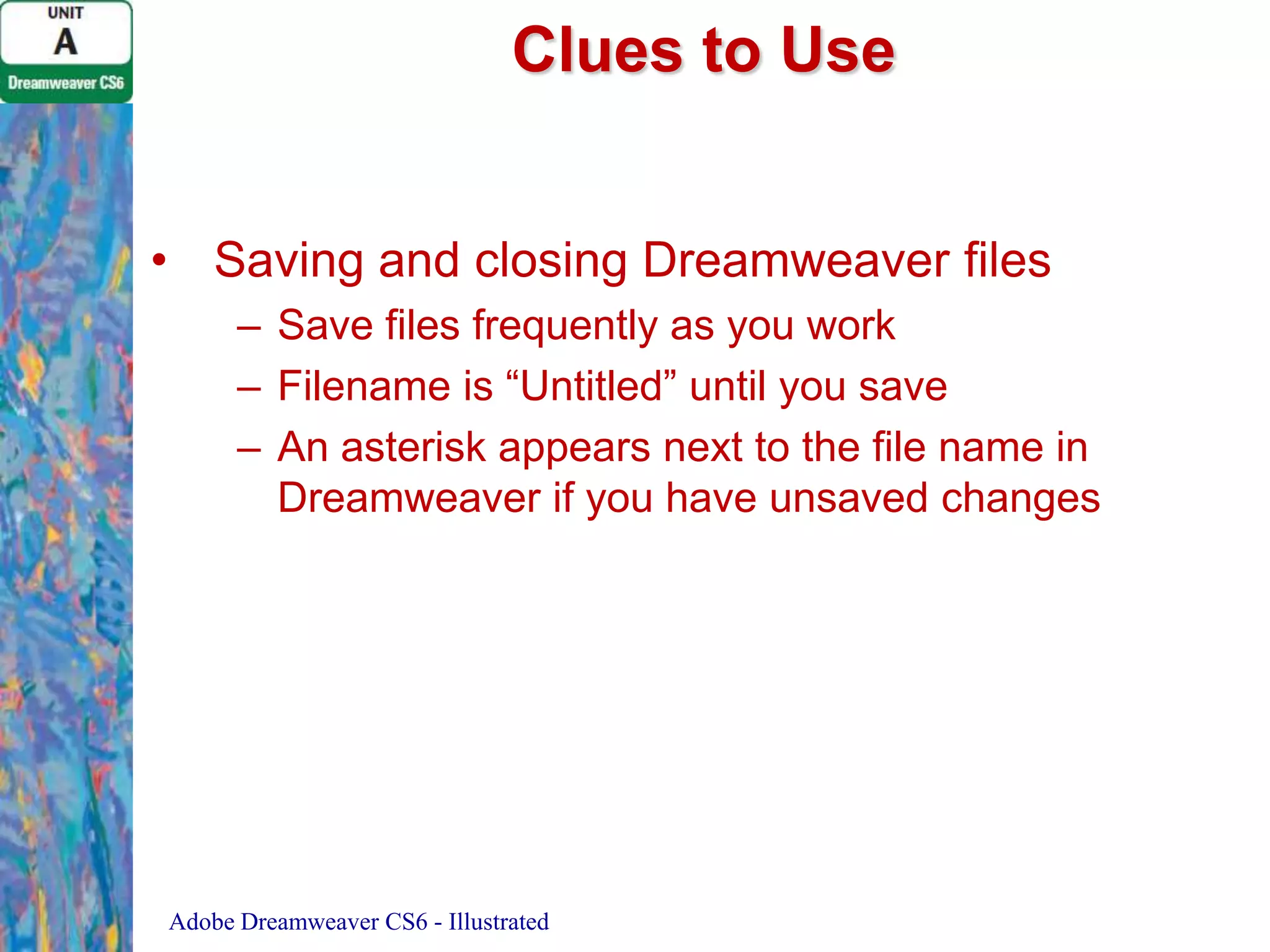 UNIT
A
Dreamweaver CS6

Clues to Use

• Saving and closing Dreamweaver files
– Save files frequently as you work
– Filename is “Untitled” until you save
– An asterisk appears next to the file name in Dreamweaver if you have unsaved changes

Adobe Dreamweaver CS6 - Illustrated